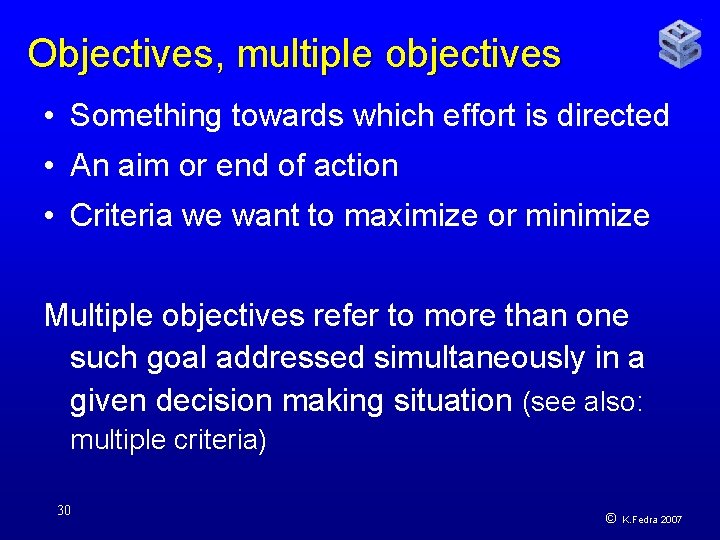 Objectives, multiple objectives

• Something towards which effort is directed
• An aim or end of action
• Criteria we want to maximize or minimize

Multiple objectives refer to more than one such goal addressed simultaneously in a given decision making situation (see also: multiple criteria)

30

© K.Fedra 2007